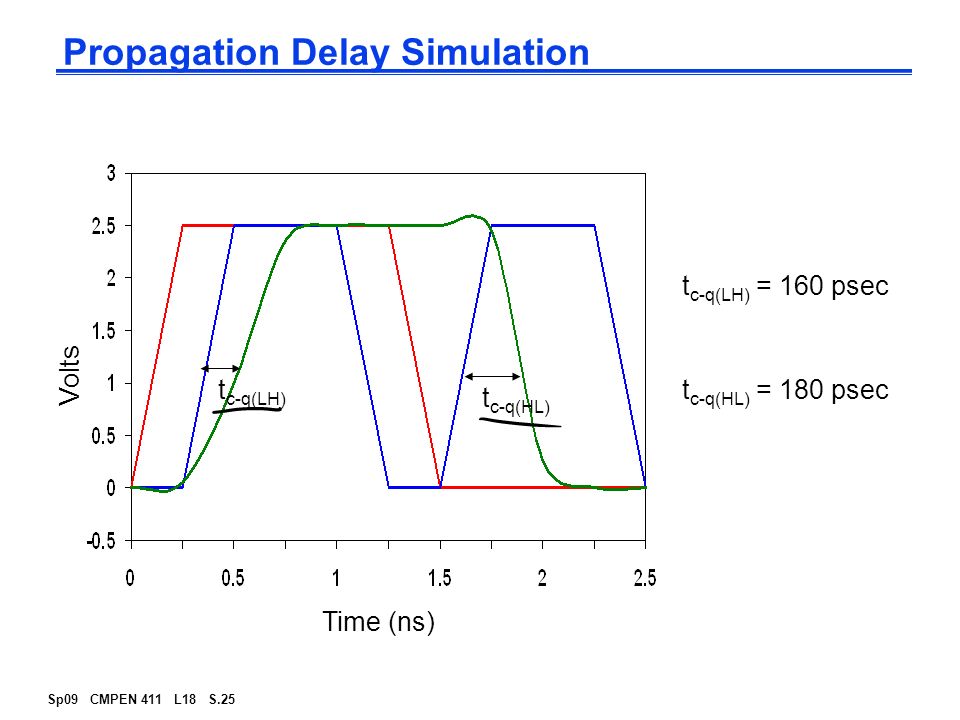 Propagation Delay Simulation

3
2.5
2
1.5
1
0.5
0
-0.5

Volts

$t_{c-q(LH)}$

$t_{c-q(HL)}$

0 0.5 1 1.5 2 2.5

Time (ns)

$t_{c-q(LH)}$ = 160 psec

$t_{c-q(HL)}$ = 180 psec

Sp09 CMPEN 411 L18 S.25